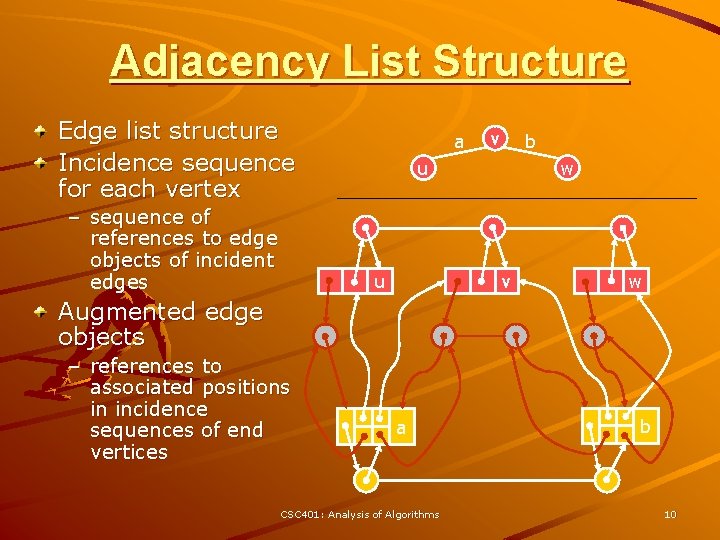 Adjacency List Structure

Edge list structure

Incidence sequence for each vertex

– sequence of references to edge objects of incident edges

Augmented edge objects

– references to associated positions in incidence sequences of end vertices

a
v
b
u
w

u
v
w

a
b

CSC401: Analysis of Algorithms

10